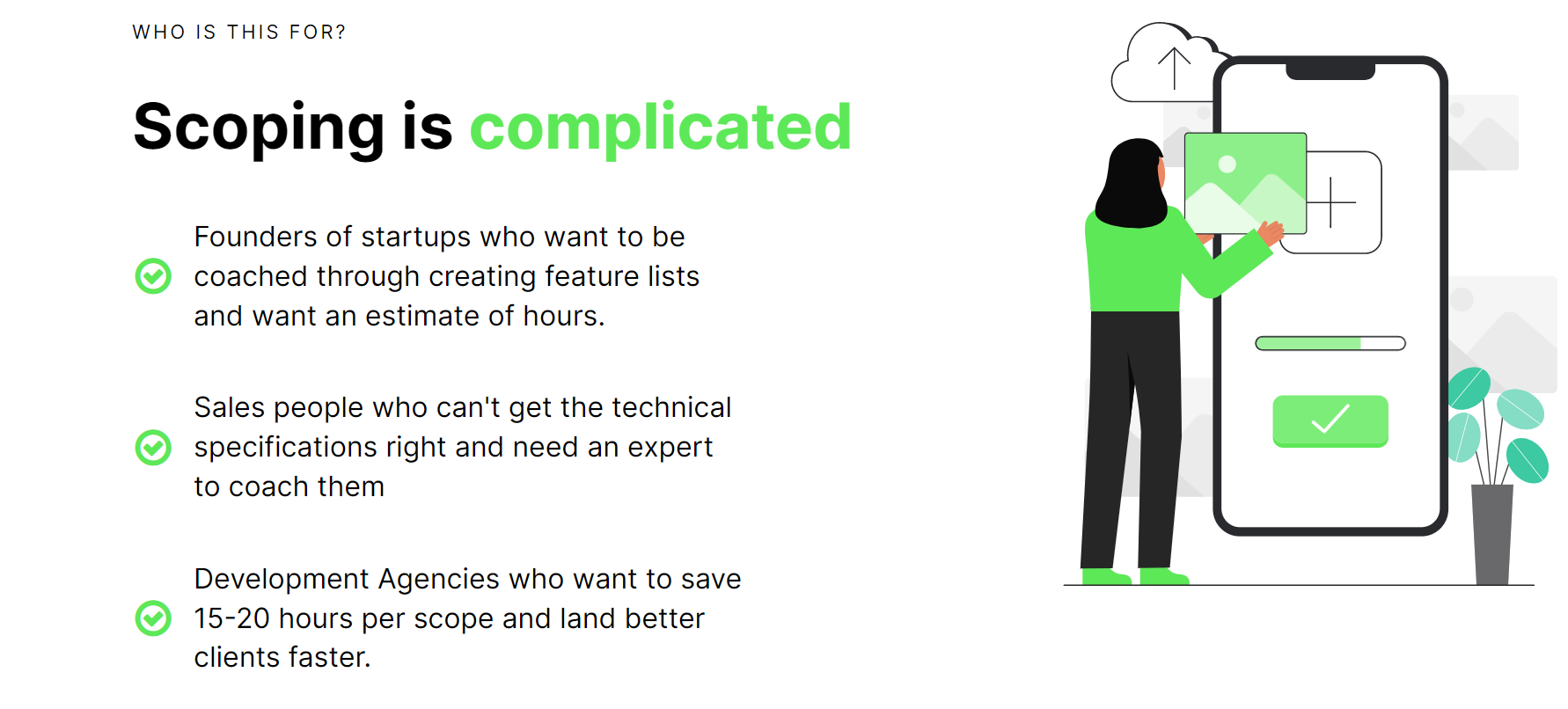 WHO IS THIS FOR?

Scoping is complicated

Founders of startups who want to be coached through creating feature lists and want an estimate of hours.

Sales people who can't get the technical specifications right and need an expert to coach them

Development Agencies who want to save 15-20 hours per scope and land better clients faster.